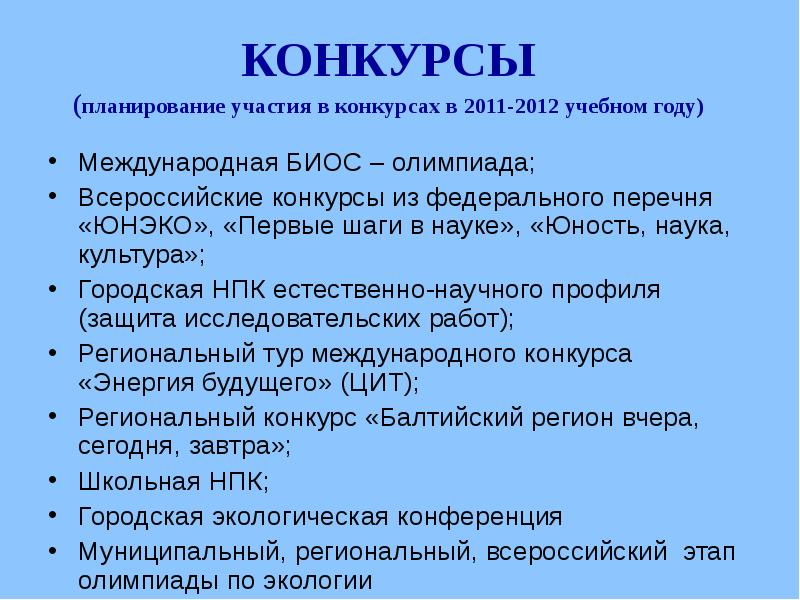 КОНКУРСЫ
(планирование участия в конкурсах в 2011-2012 учебном году)

• Международная БИОС – олимпиада;
• Всероссийские конкурсы из федерального перечня «ЮНЭКО», «Первые шаги в науке», «Юность, наука, культура»;
• Городская НПК естественно-научного профиля (защита исследовательских работ);
• Региональный тур международного конкурса «Энергия будущего» (ЦИТ);
• Региональный конкурс «Балтийский регион вчера, сегодня, завтра»;
• Школьная НПК;
• Городская экологическая конференция
• Муниципальный, региональный, всероссийский этап олимпиады по экологии